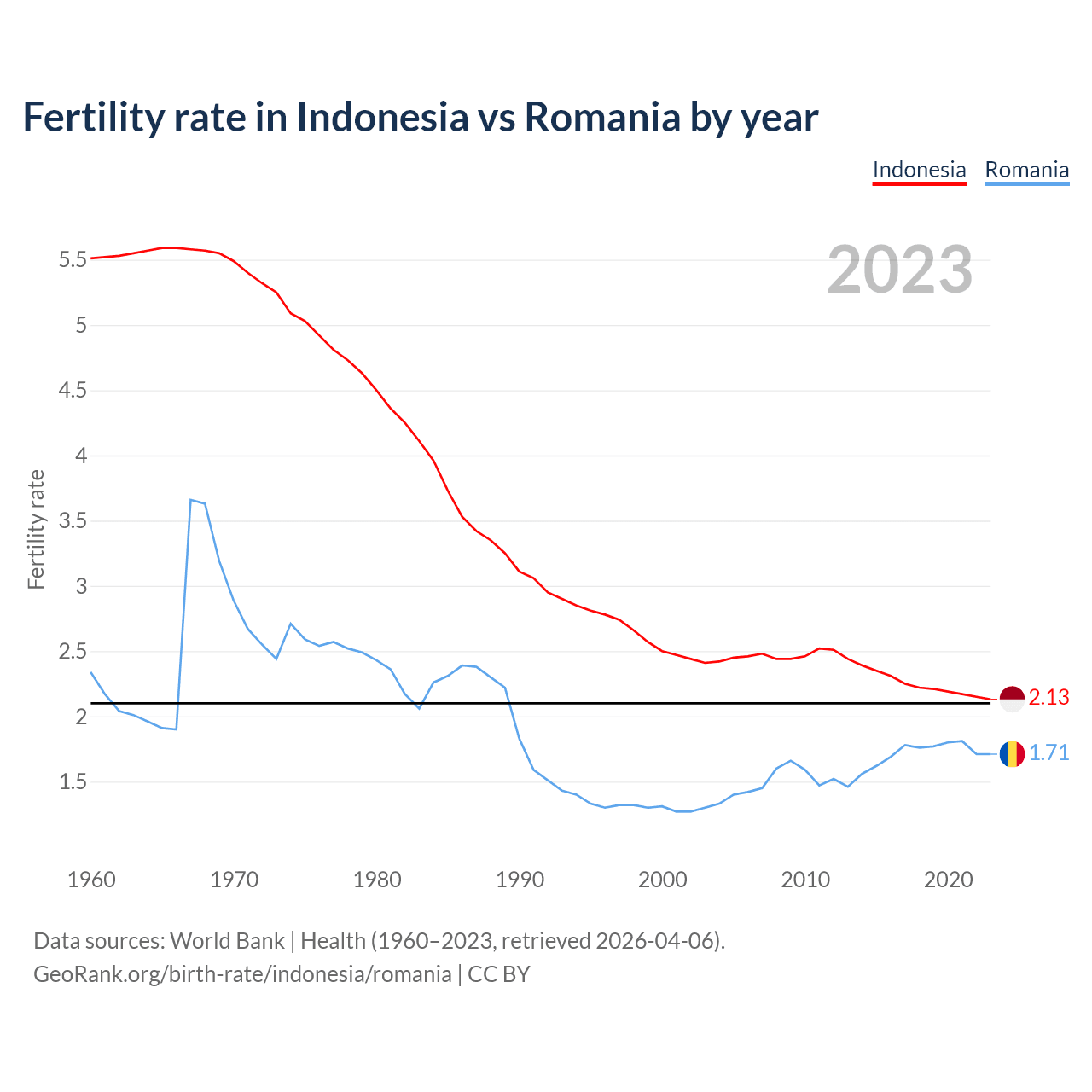 Fertility rate in Indonesia vs Romania by year

Indonesia Romania

2023

Fertility rate

5.5
5
4.5
4
3.5
3
2.5
2
1.5

2.13
1.71

1960 1970 1980 1990 2000 2010 2020

Data sources: World Bank | Health (1960–2023, retrieved 2026-04-06).
GeoRank.org/birth-rate/indonesia/romania | CC BY